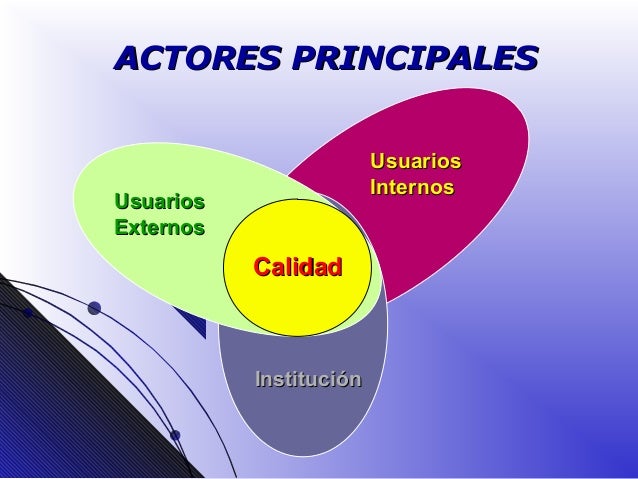 ACTORES PRINCIPALES

Usuarios Internos

Usuarios Externos

Calidad

Institución